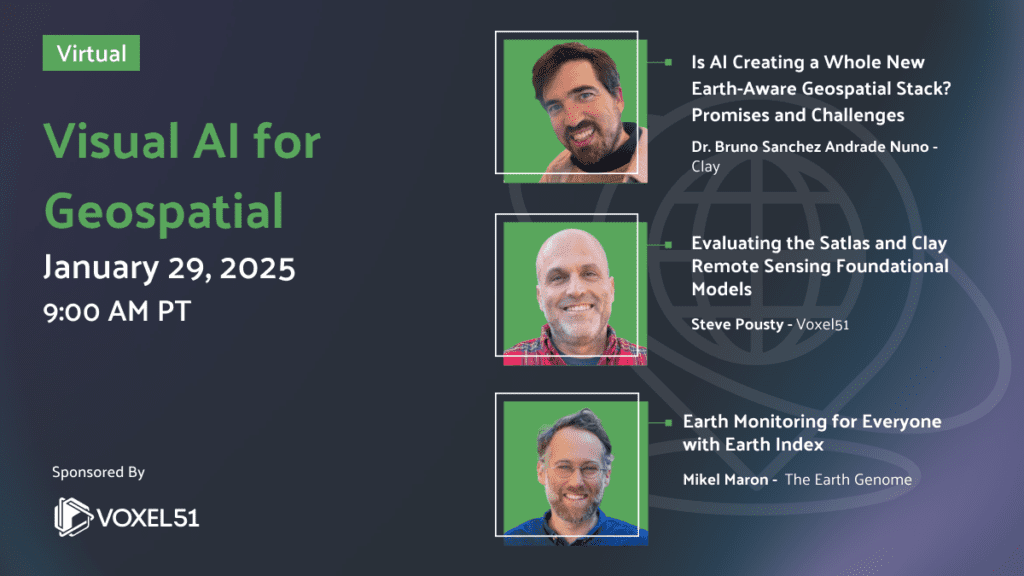 Virtual

Visual AI for Geospatial

January 29, 2025

9:00 AM PT

Sponsored By

VOXEL51

Is AI Creating a Whole New Earth-Aware Geospatial Stack? Promises and Challenges

Dr. Bruno Sanchez Andrade Nuno - Clay

Evaluating the Satlas and Clay Remote Sensing Foundational Models

Steve Pousty - Voxel51

Earth Monitoring for Everyone with Earth Index

Mikel Maron - The Earth Genome